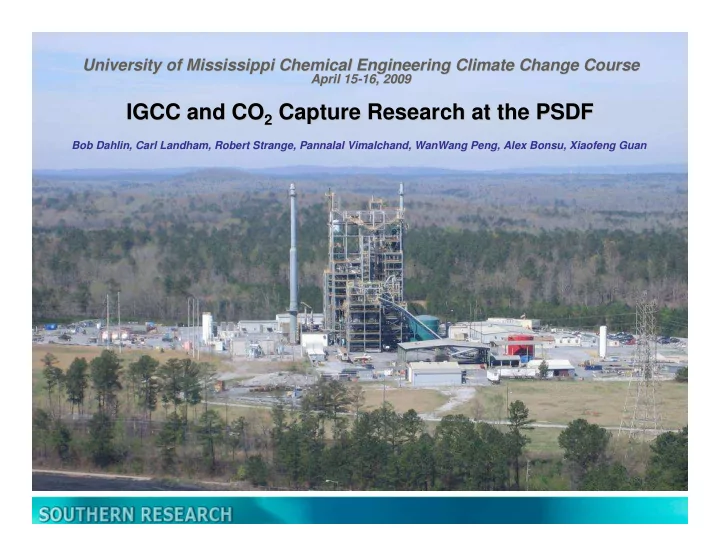 University of Mississippi Chemical Engineering Climate Change Course
April 15-16, 2009

IGCC and $CO_2$ Capture Research at the PSDF

Bob Dahlin, Carl Landham, Robert Strange, Pannalal Vimalchand, WanWang Peng, Alex Bonsu, Xiaofeng Guan

SOUTHERN RESEARCH